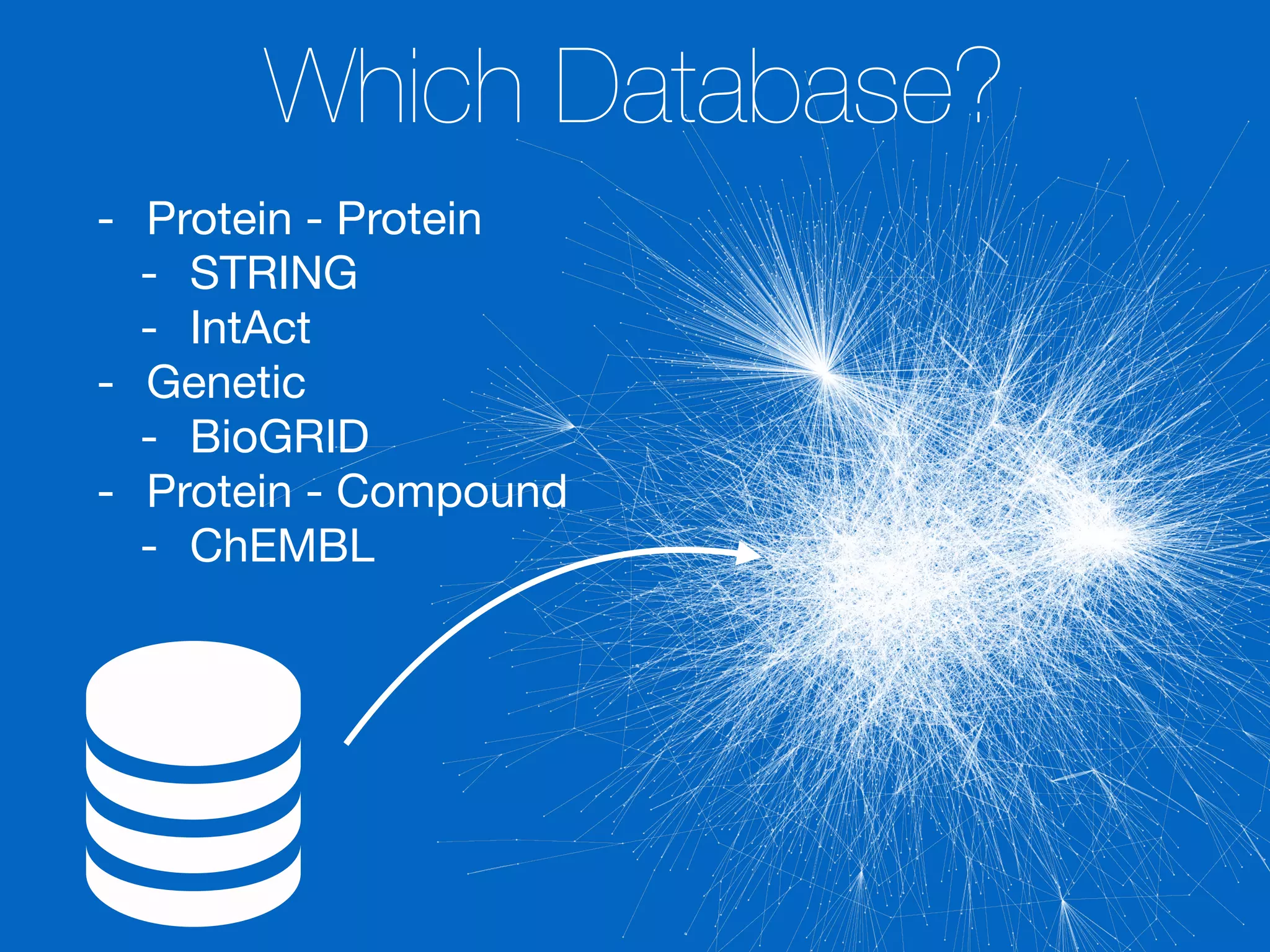 Which Database?

- Protein - Protein
  - STRING
  - IntAct
- Genetic
  - BioGRID
- Protein - Compound
  - ChEMBL